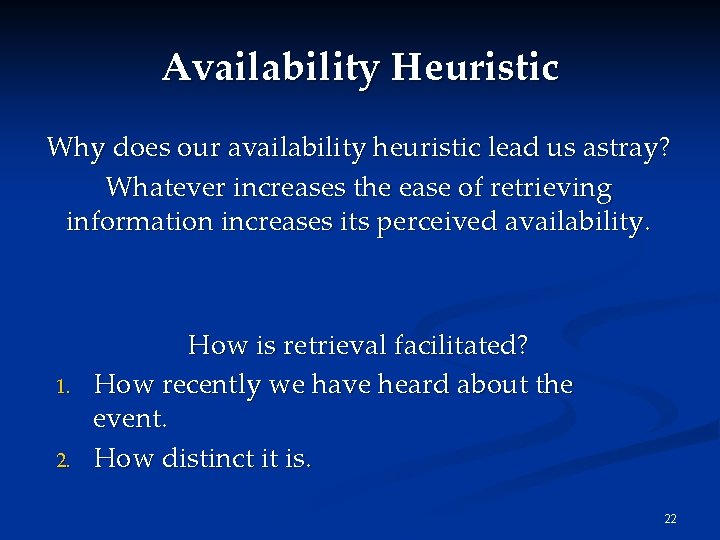 Availability Heuristic

Why does our availability heuristic lead us astray?

Whatever increases the ease of retrieving information increases its perceived availability.

How is retrieval facilitated?

1. How recently we have heard about the event.
2. How distinct it is.

22